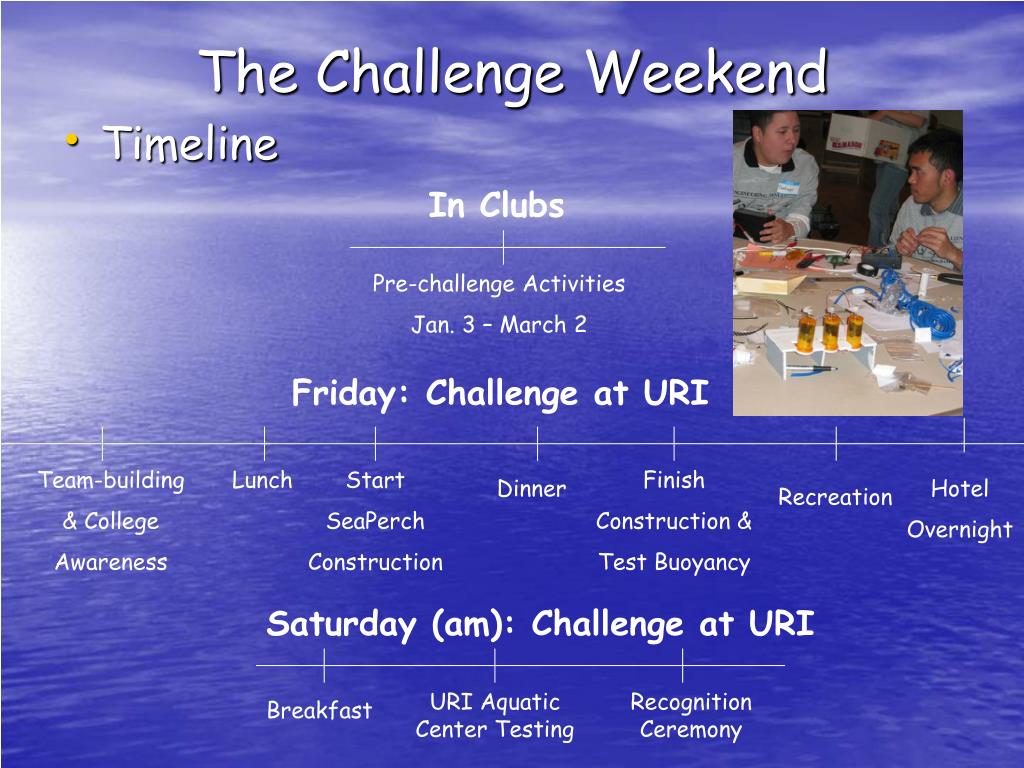 The Challenge Weekend

• Timeline

In Clubs

Pre-challenge Activities
Jan. 3 – March 2

Friday: Challenge at URI

Team-building & College Awareness

Lunch

Start SeaPerch Construction

Dinner

Finish Construction & Test Buoyancy

Recreation

Hotel Overnight

Saturday (am): Challenge at URI

Breakfast

URI Aquatic Center Testing

Recognition Ceremony